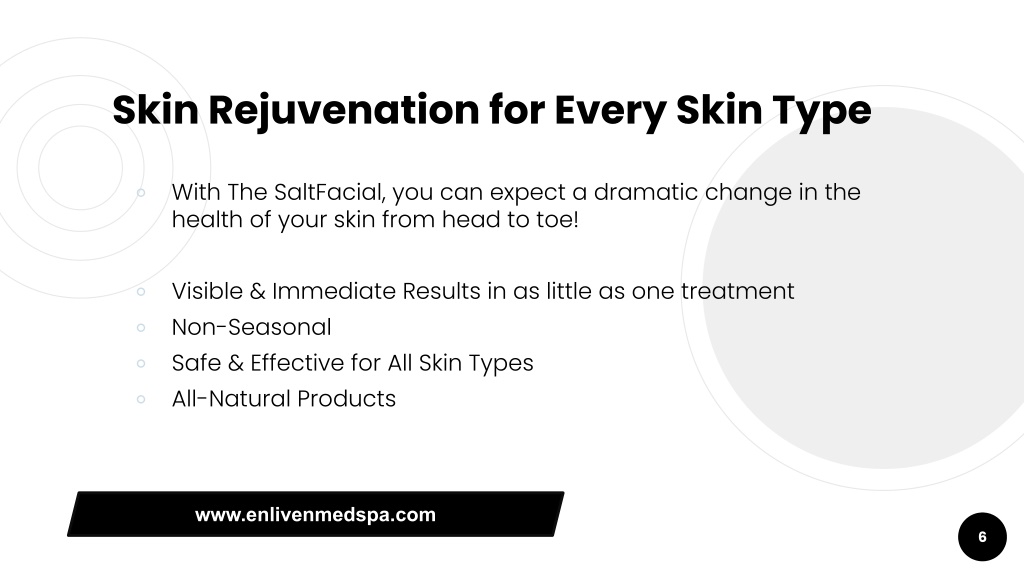 Skin Rejuvenation for Every Skin Type

◦ With The SaltFacial, you can expect a dramatic change in the health of your skin from head to toe!

◦ Visible & Immediate Results in as little as one treatment
◦ Non-Seasonal
◦ Safe & Effective for All Skin Types
◦ All-Natural Products

www.enlivenmedspa.com

6